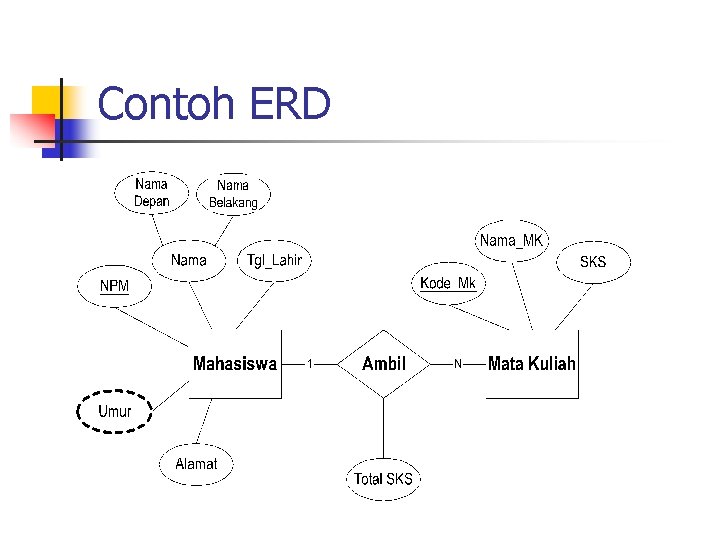 Contoh ERD

Nama Depan

Nama Belakang

Nama

Tgl_Lahir

NPM

Nama_MK

SKS

Kode_Mk

Mahasiswa

1

Ambil

N

Mata Kuliah

Umur

Alamat

Total SKS